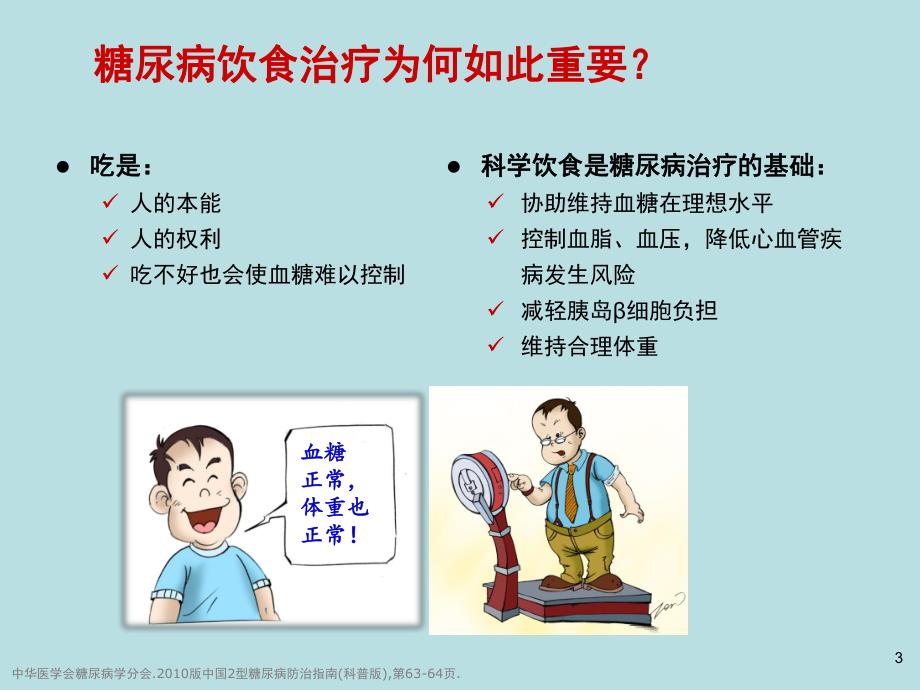 糖尿病饮食治疗为何如此重要?

● 吃是:
✓ 人的本能
✓ 人的权利
✓ 吃不好也会使血糖难以控制

● 科学饮食是糖尿病治疗的基础:
✓ 协助维持血糖在理想水平
✓ 控制血脂、血压，降低心血管疾病发生风险
✓ 减轻胰岛β细胞负担
✓ 维持合理体重

血糖正常，体重也正常!

3

中华医学会糖尿病学分会.2010版中国2型糖尿病防治指南(科普版),第63-64页.